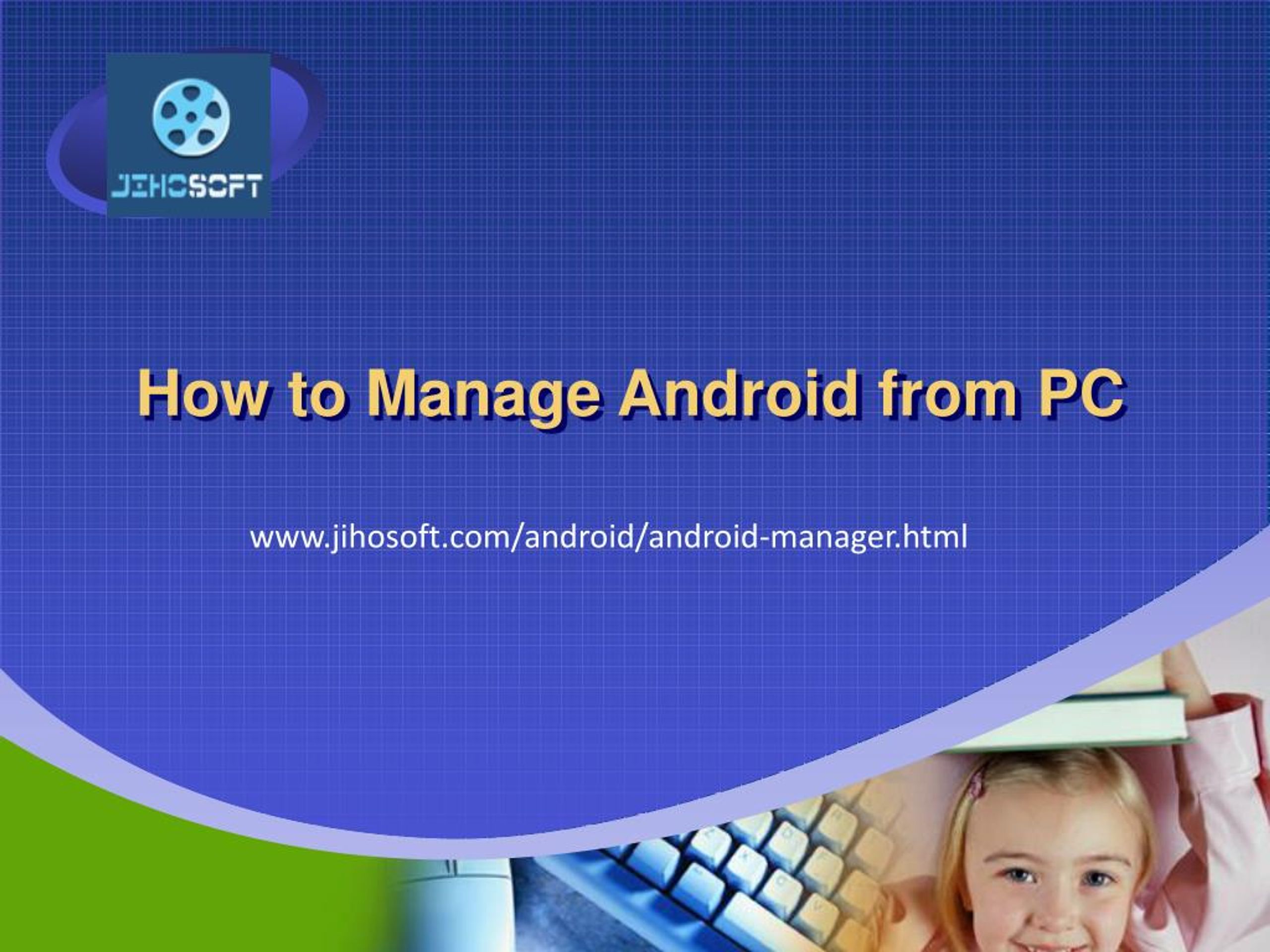 JIHOSOFT

How to Manage Android from PC

www.jihosoft.com/android/android-manager.html